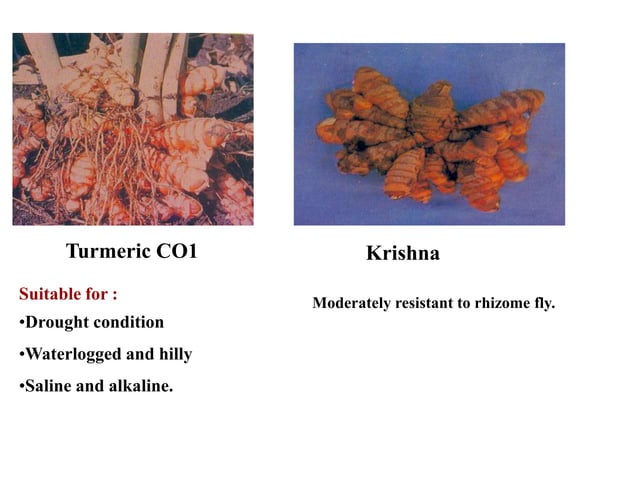 Turmeric CO1

Suitable for :

•Drought condition

•Waterlogged and hilly

•Saline and alkaline.

Krishna

Moderately resistant to rhizome fly.